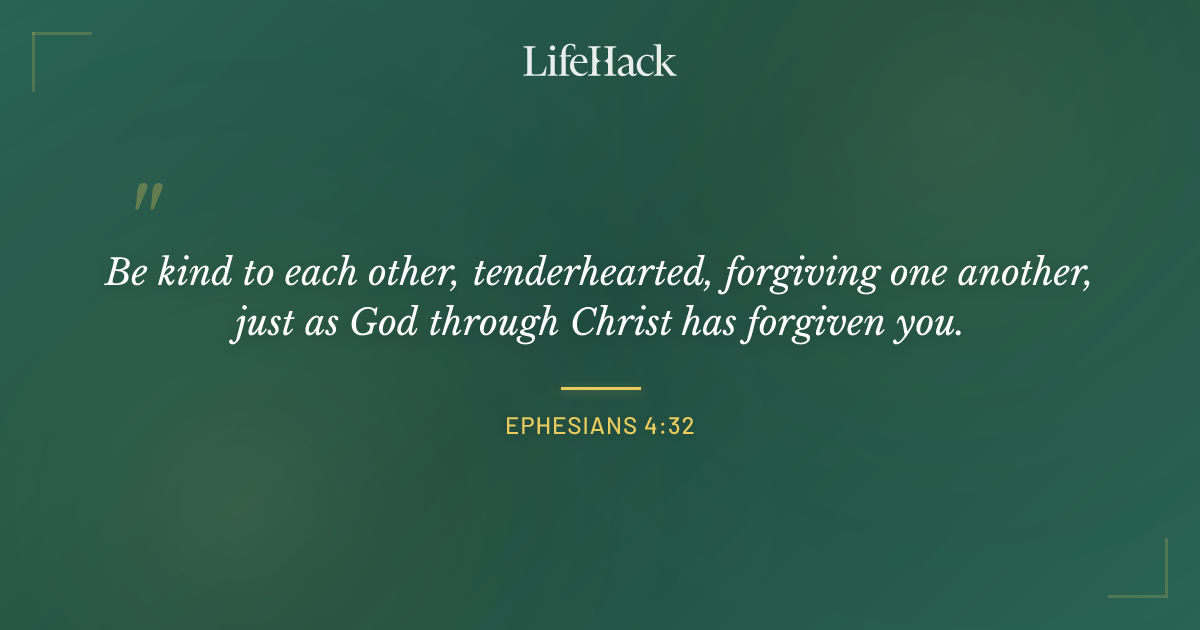 LifeHack

"

Be kind to each other, tenderhearted, forgiving one another, just as God through Christ has forgiven you.

EPHESIANS 4:32